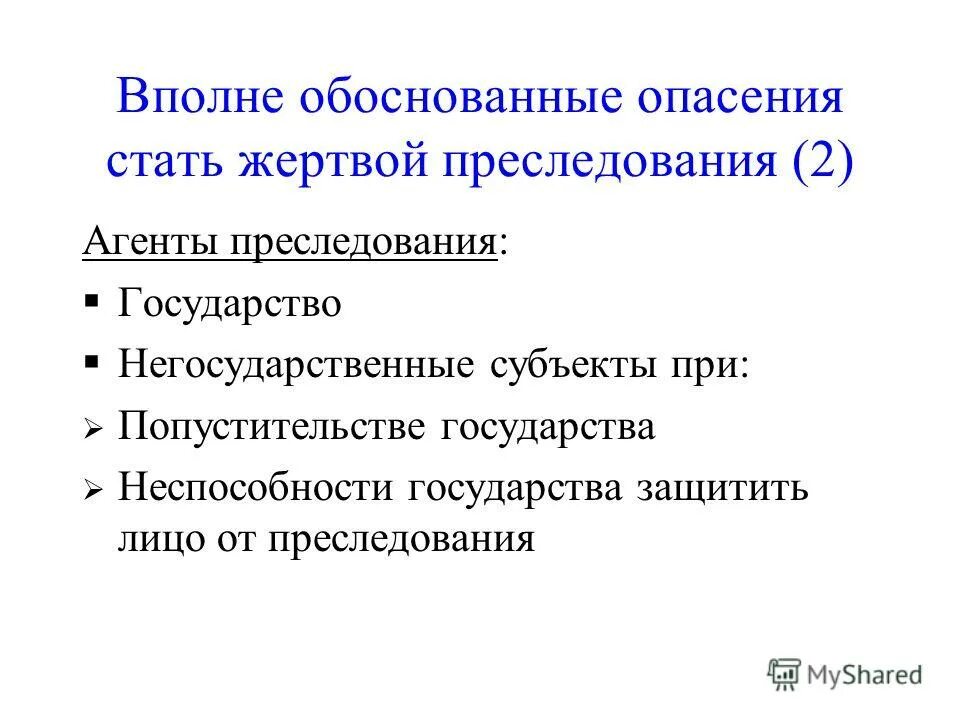 Вполне обоснованные опасения стать жертвой преследования (2)

Агенты преследования:

▪ Государство

▪ Негосударственные субъекты при:

➢ Попустительстве государства

➢ Неспособности государства защитить лицо от преследования

MyShared